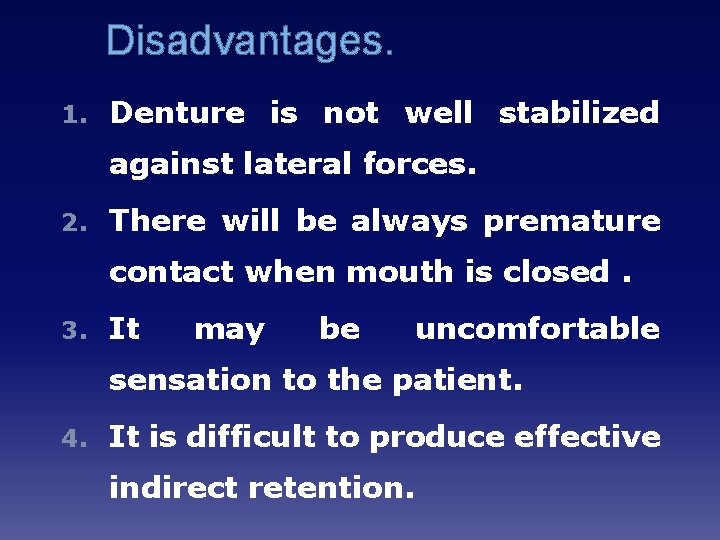 Disadvantages.

1. Denture is not well stabilized against lateral forces.

2. There will be always premature contact when mouth is closed .

3. It may be uncomfortable sensation to the patient.

4. It is difficult to produce effective indirect retention.